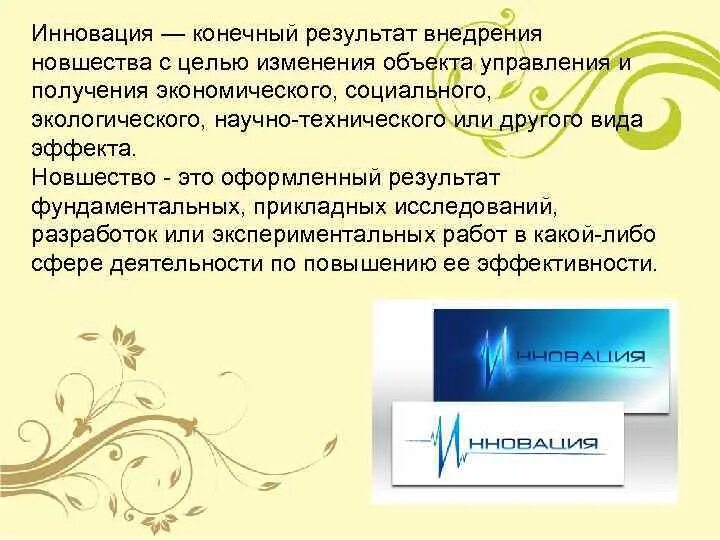 Инновация — конечный результат внедрения новшества с целью изменения объекта управления и получения экономического, социального, экологического, научно-технического или другого вида эффекта.
Новшество - это оформленный результат фундаментальных, прикладных исследований, разработок или экспериментальных работ в какой-либо сфере деятельности по повышению ее эффективности.

ИННОВАЦИЯ

ИННОВАЦИЯ